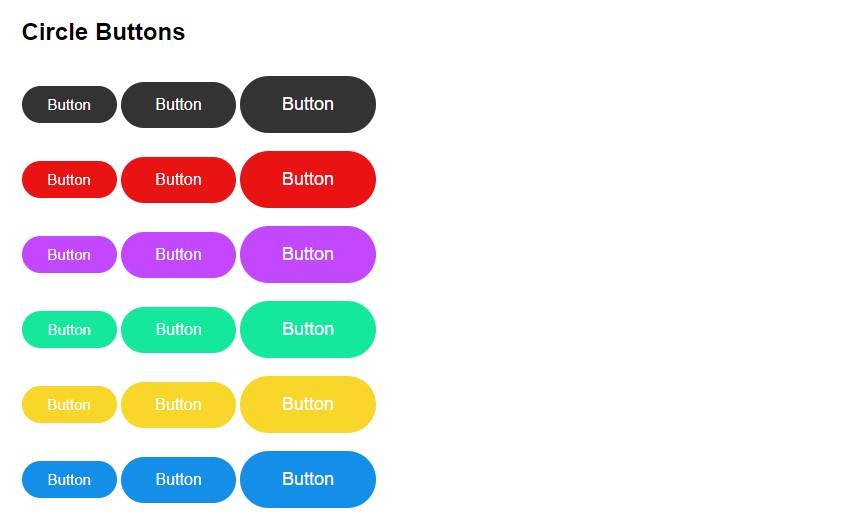 Circle Buttons

Button Button Button

Button Button Button

Button Button Button

Button Button Button

Button Button Button

Button Button Button